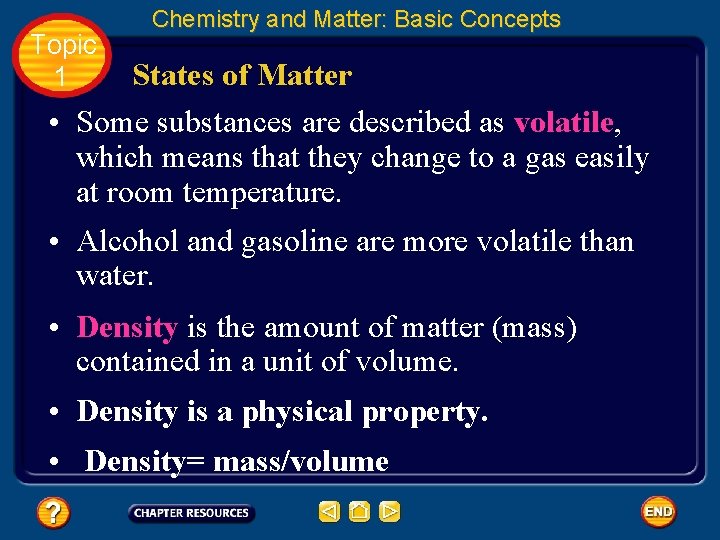 Chemistry and Matter: Basic Concepts

Topic 1

States of Matter

• Some substances are described as volatile, which means that they change to a gas easily at room temperature.

• Alcohol and gasoline are more volatile than water.

• Density is the amount of matter (mass) contained in a unit of volume.

• Density is a physical property.

• Density= mass/volume

?

CHAPTER RESOURCES

END